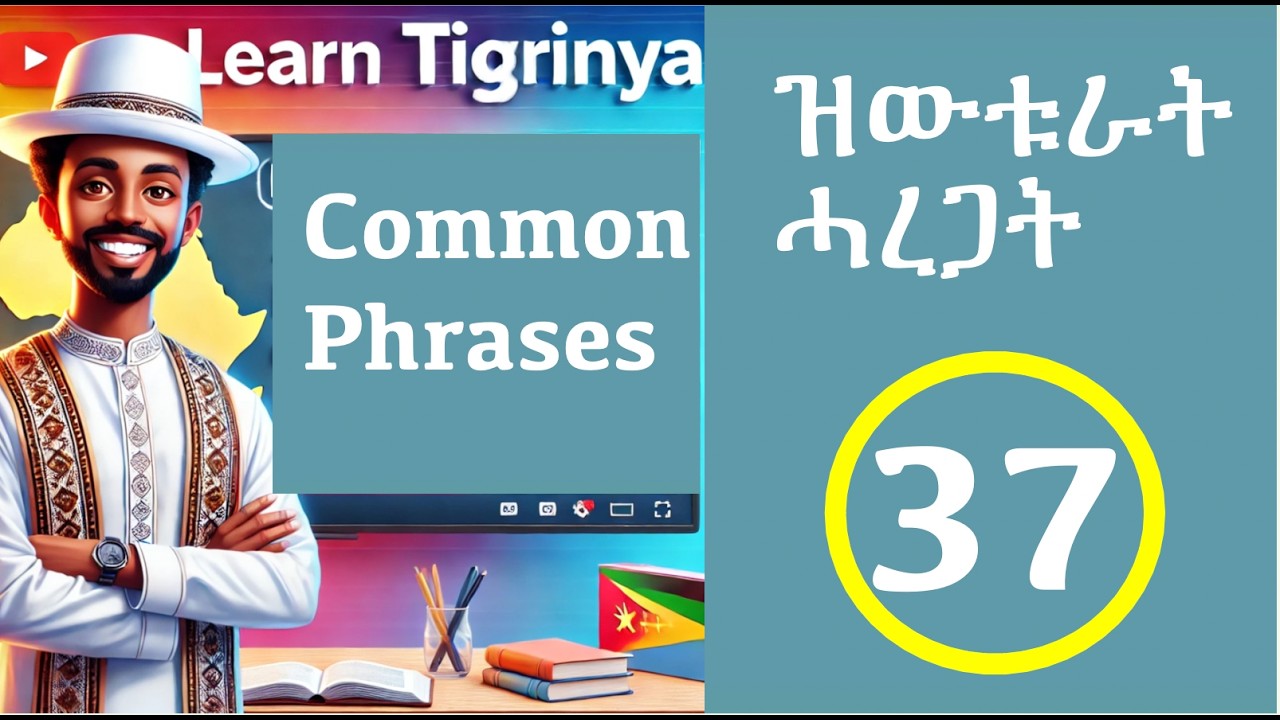 Learn Tigrinya

Common Phrases

ዝውቱራት ሓረጋት

37